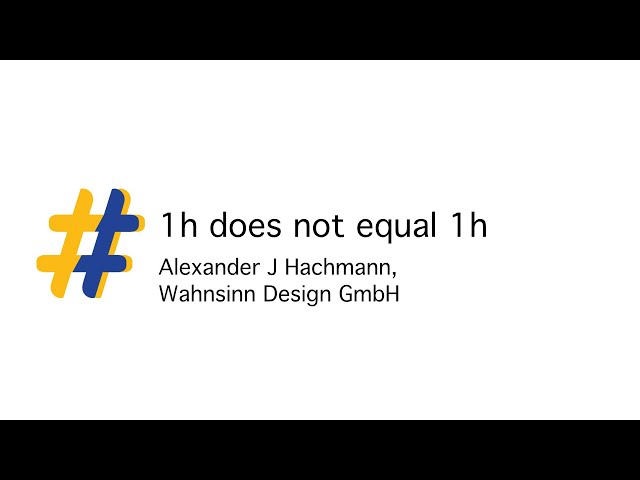 1h does not equal 1h

Alexander J Hachmann,
Wahnsinn Design GmbH